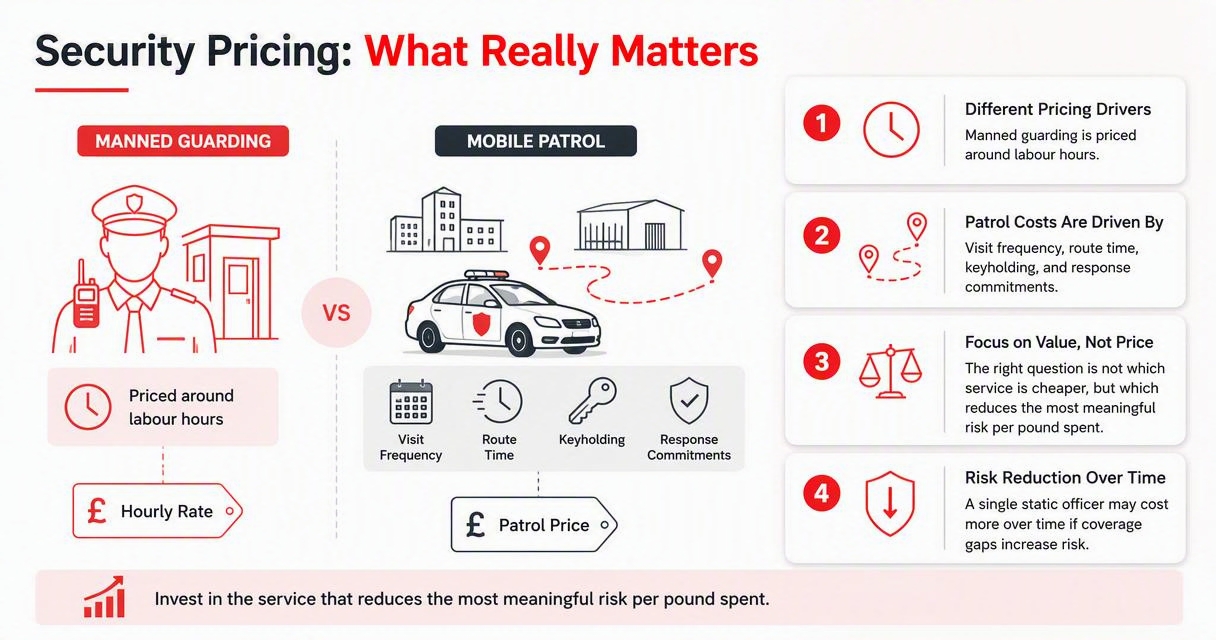 Security Pricing: What Really Matters

MANNED GUARDING

Priced around labour hours

£ Hourly Rate

VS

MOBILE PATROL

Visit Frequency

Route Time

Keyholding

Response Commitments

£ Patrol Price

1 Different Pricing Drivers
Manned guarding is priced around labour hours.

2 Patrol Costs Are Driven By
Visit frequency, route time, keyholding, and response commitments.

3 Focus on Value, Not Price
The right question is not which service is cheaper, but which reduces the most meaningful risk per pound spent.

4 Risk Reduction Over Time
A single static officer may cost more over time if coverage gaps increase risk.

Invest in the service that reduces the most meaningful risk per pound spent.